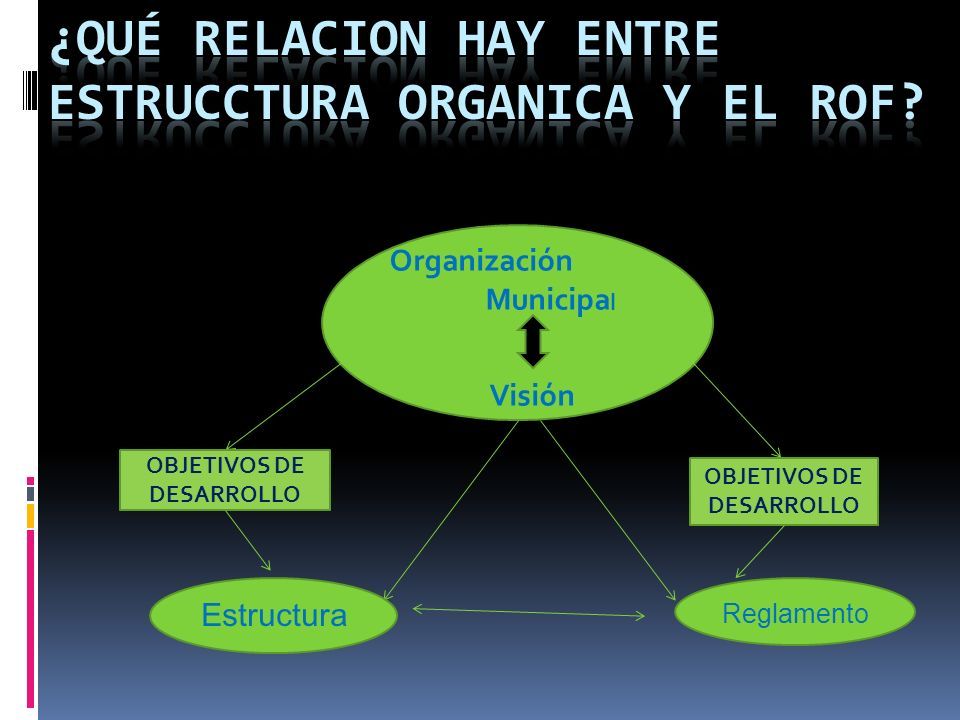 ¿QUÉ RELACION HAY ENTRE ESTRUCCTURA ORGANICA Y EL ROF?

Organización Municipal

Visión

OBJETIVOS DE DESARROLLO

OBJETIVOS DE DESARROLLO

Estructura

Reglamento